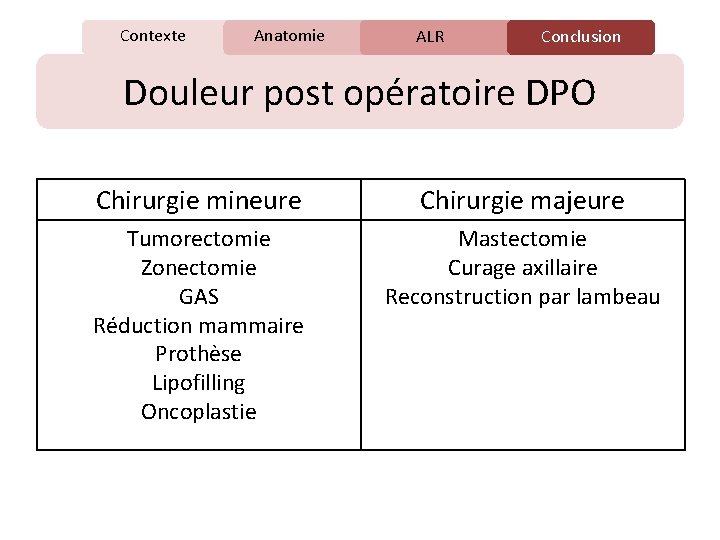 Contexte Anatomie ALR Conclusion

Douleur post opératoire DPO

| Chirurgie mineure | Chirurgie majeure |
|---|---|
| Tumorectomie<br>Zonectomie<br>GAS<br>Réduction mammaire<br>Prothèse<br>Lipofilling<br>Oncoplastie | Mastectomie<br>Curage axillaire<br>Reconstruction par lambeau |